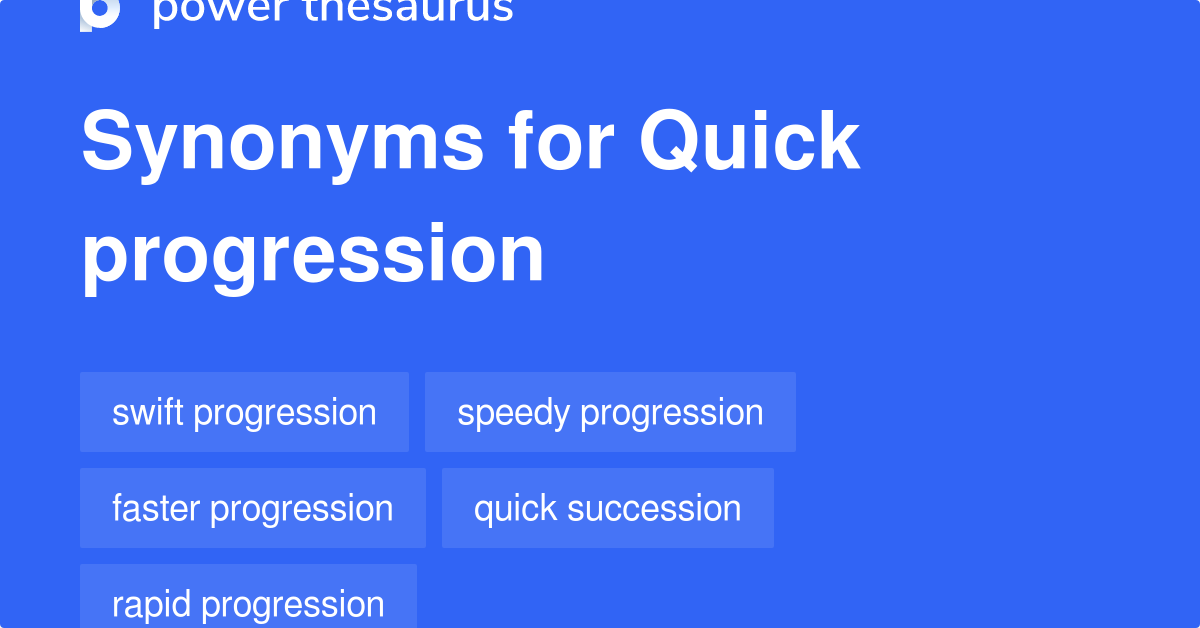 power thesaurus

Synonyms for Quick progression

swift progression
speedy progression
faster progression
quick succession
rapid progression